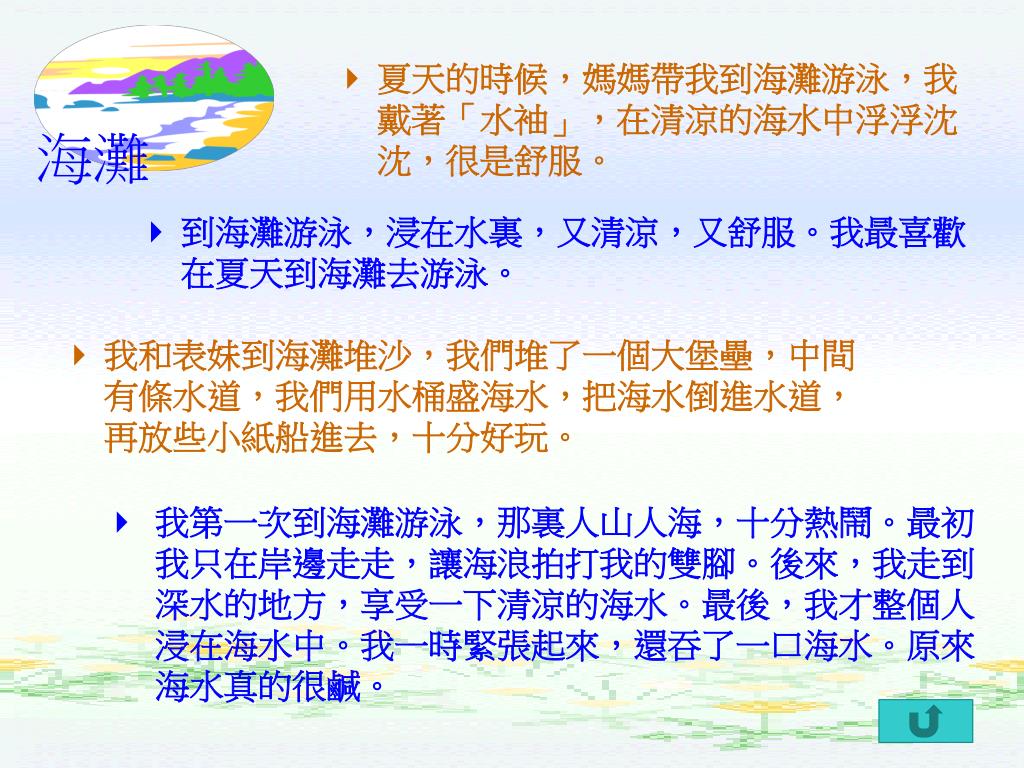 海灘

夏天的時候，媽媽帶我到海灘游泳，我戴著「水袖」，在清涼的海水中浮浮沈沈，很是舒服。

到海灘游泳，浸在水裏，又清涼，又舒服。我最喜歡在夏天到海灘去游泳。

我和表妹到海灘堆沙，我們堆了一個大堡壘，中間有條水道，我們用水桶盛海水，把海水倒進水道，再放些小紙船進去，十分好玩。

我第一次到海灘游泳，那裏人山人海，十分熱鬧。最初我只在岸邊走走，讓海浪拍打我的雙腳。後來，我走到深水的地方，享受一下清涼的海水。最後，我才整個人浸在海水中。我一時緊張起來，還吞了一口海水。原來海水真的很鹹。